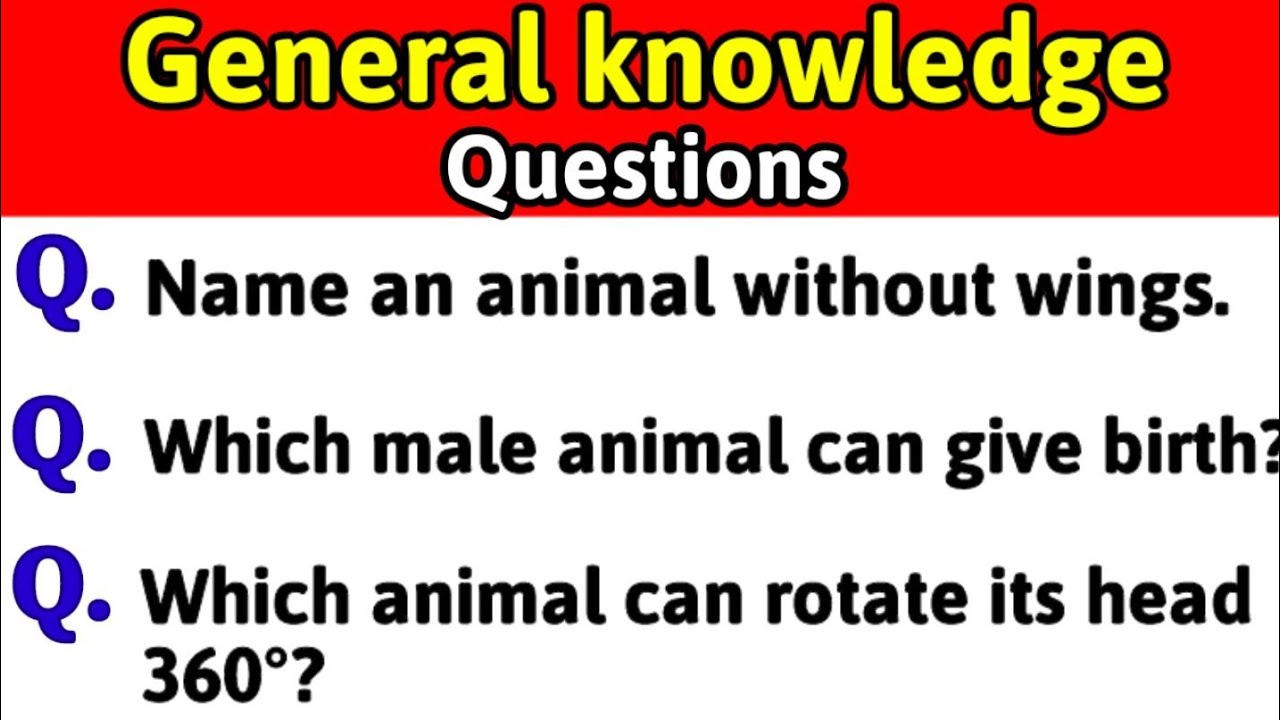 General knowledge
Questions

Q. Name an animal without wings.

Q. Which male animal can give birth?

Q. Which animal can rotate its head 360°?